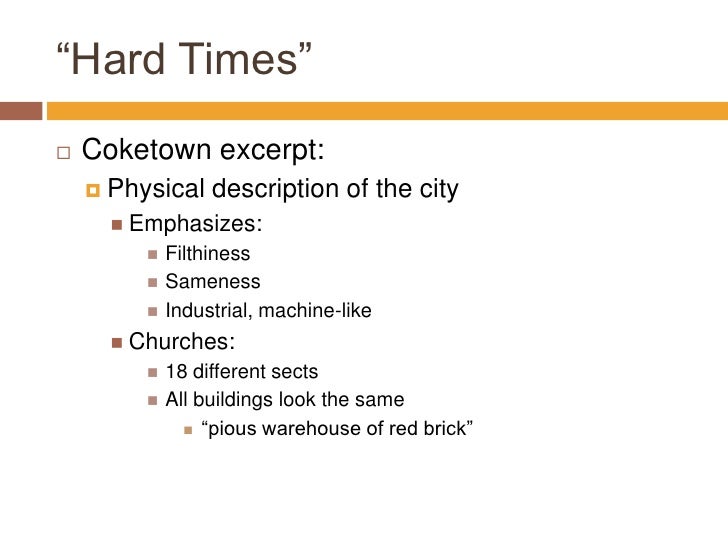 “Hard Times”

Coketown excerpt:

Physical description of the city

Emphasizes:

Filthiness

Sameness

Industrial, machine-like

Churches:

18 different sects

All buildings look the same

“pious warehouse of red brick”